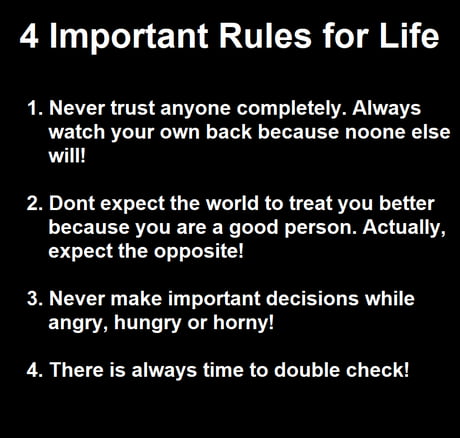 4 Important Rules for Life

1. Never trust anyone completely. Always watch your own back because noone else will!

2. Dont expect the world to treat you better because you are a good person. Actually, expect the opposite!

3. Never make important decisions while angry, hungry or horny!

4. There is always time to double check!